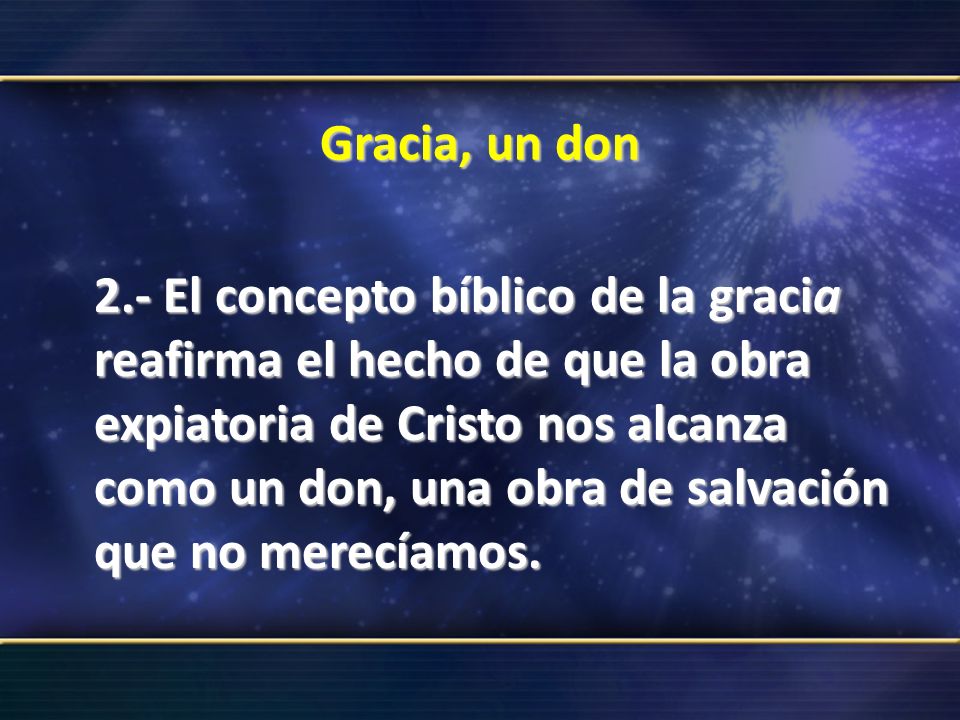 Gracia, un don

2.- El concepto bíblico de la gracia reafirma el hecho de que la obra expiatoria de Cristo nos alcanza como un don, una obra de salvación que no merecíamos.